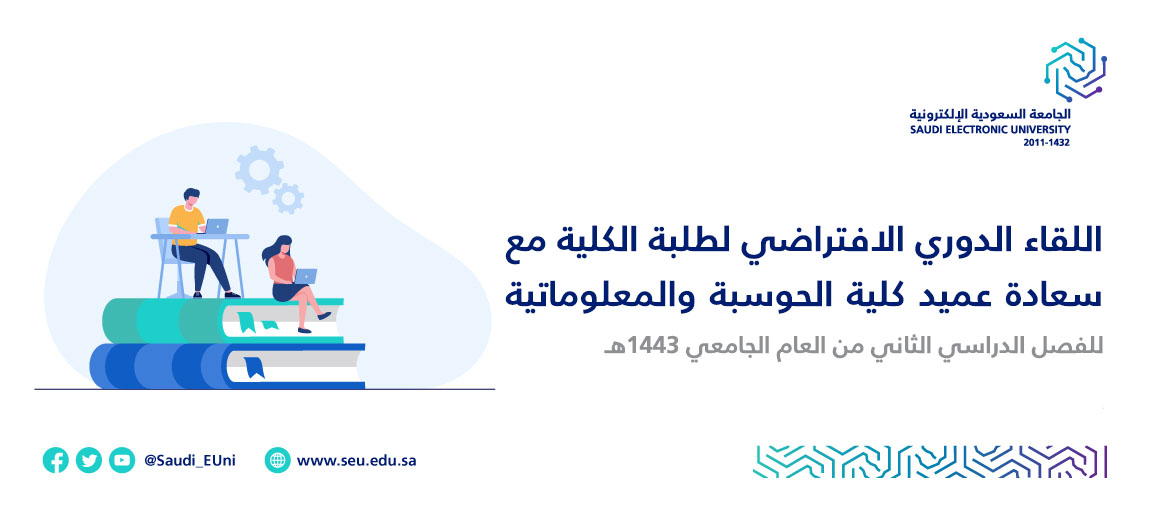 الجامعة السعودية الإلكترونية
SAUDI ELECTRONIC UNIVERSITY
2011-1432

اللقاء الدوري الافتراضي لطلبة الكلية مع سعادة عميد كلية الحوسبة والمعلوماتية

للفصل الدراسي الثاني من العام الجامعي 1443هـ

@Saudi_EUni

www.seu.edu.sa